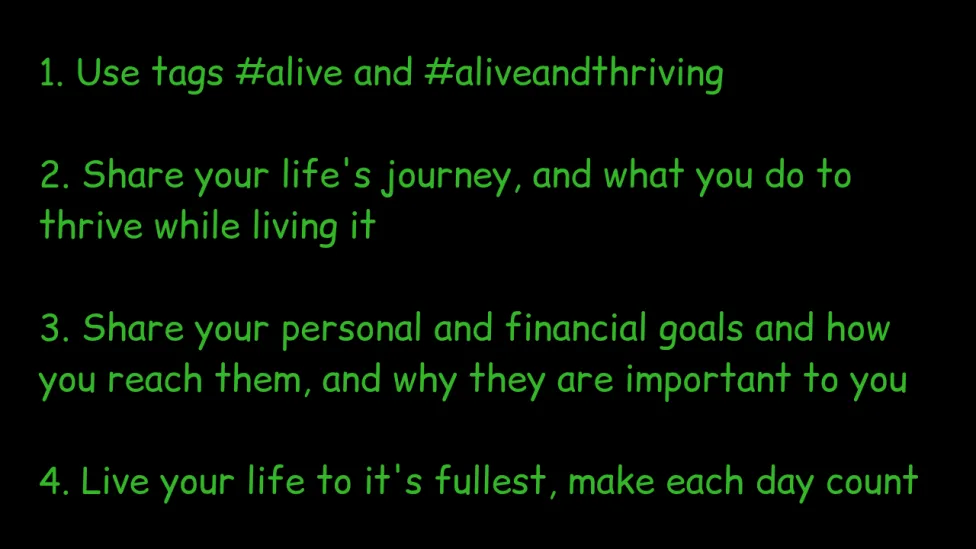 1. Use tags #alive and #aliveandthriving

2. Share your life's journey, and what you do to thrive while living it

3. Share your personal and financial goals and how you reach them, and why they are important to you

4. Live your life to it's fullest, make each day count